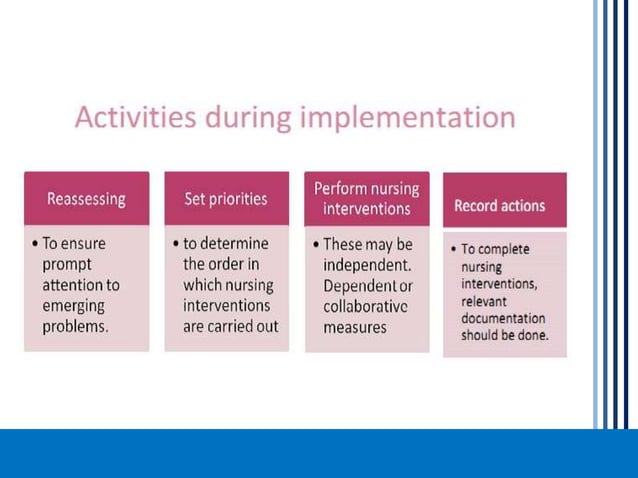 Activities during implementation

Reassessing

• To ensure prompt attention to emerging problems.

Set priorities

• to determine the order in which nursing interventions are carried out

Perform nursing interventions

• These may be independent. Dependent or collaborative measures

Record actions

• To complete nursing interventions, relevant documentation should be done.